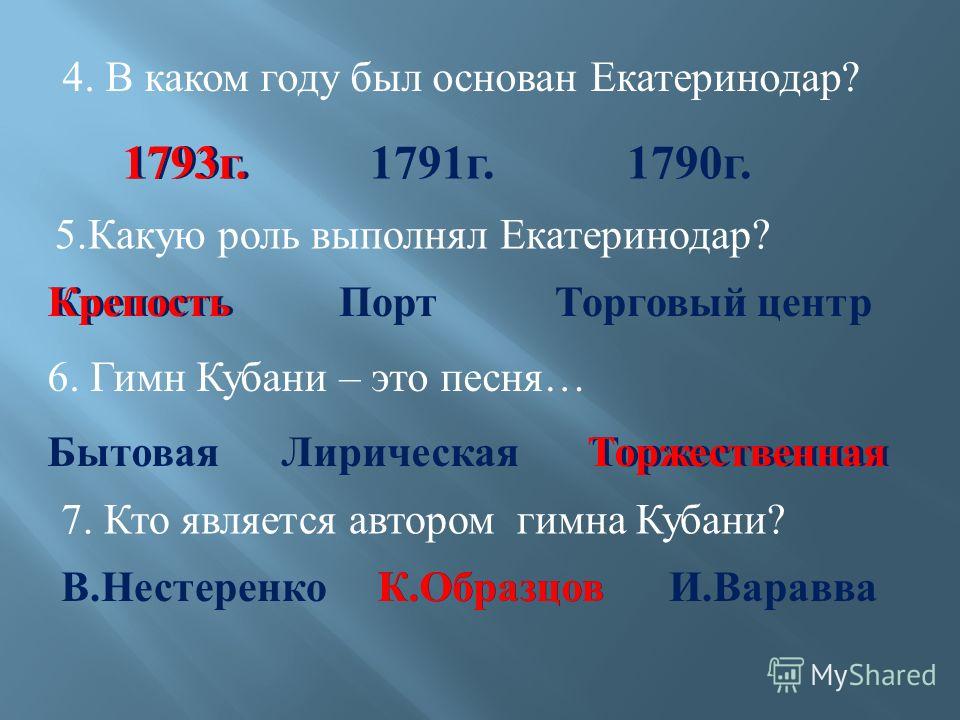 4. В каком году был основан Екатеринодар?

1793г. 1791г. 1790г.

5.Какую роль выполнял Екатеринодар?

Крепость Порт Торговый центр

6. Гимн Кубани – это песня…

Бытовая Лирическая Торжественная

7. Кто является автором гимна Кубани?

В.Нестеренко К.Образцов И.Варавва

MyShared